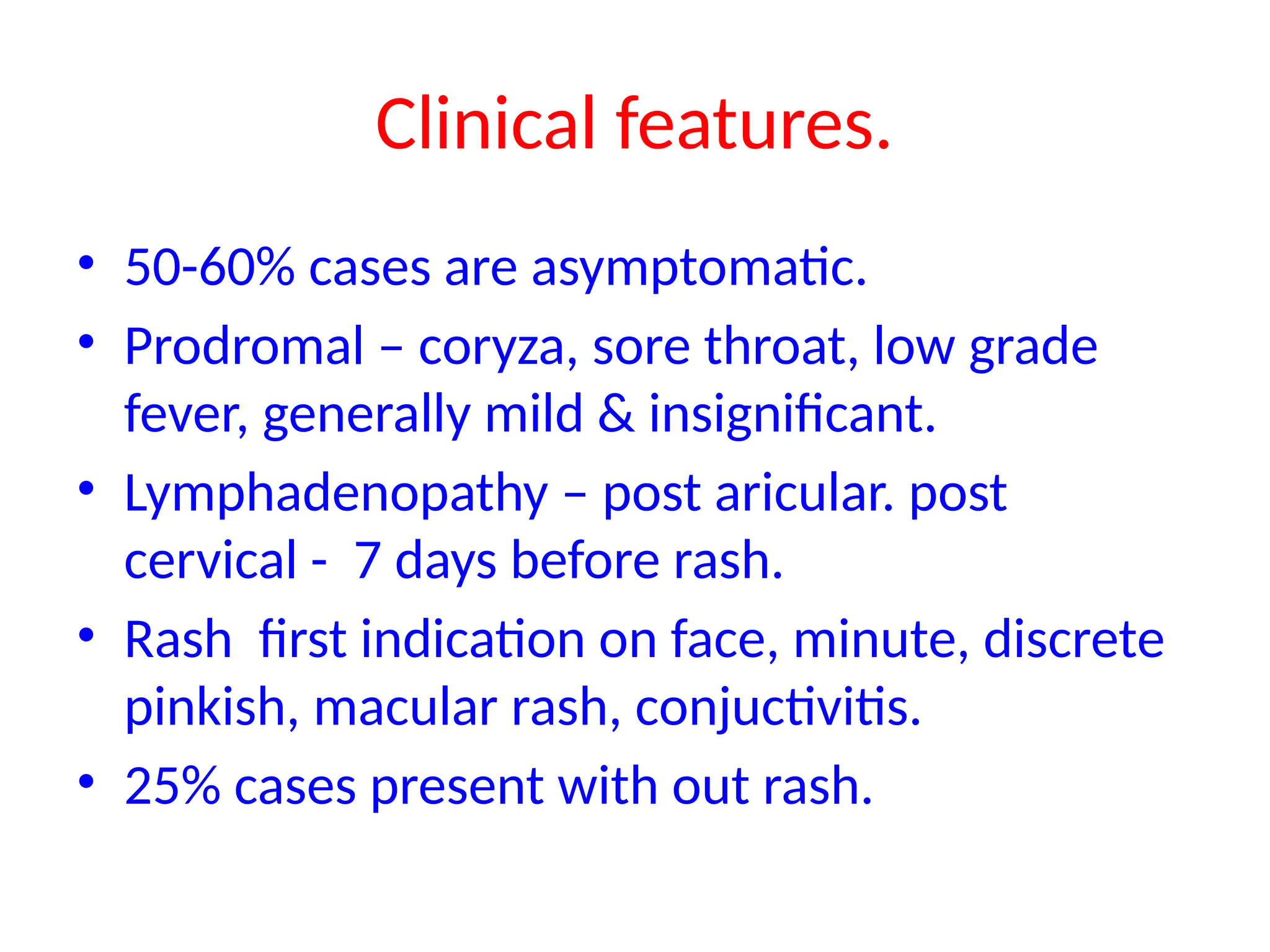 Clinical features.

• 50-60% cases are asymptomatic.
• Prodromal – coryza, sore throat, low grade fever, generally mild & insignificant.
• Lymphadenopathy – post aricular. post cervical - 7 days before rash.
• Rash first indication on face, minute, discrete pinkish, macular rash, conjuctivitis.
• 25% cases present with out rash.